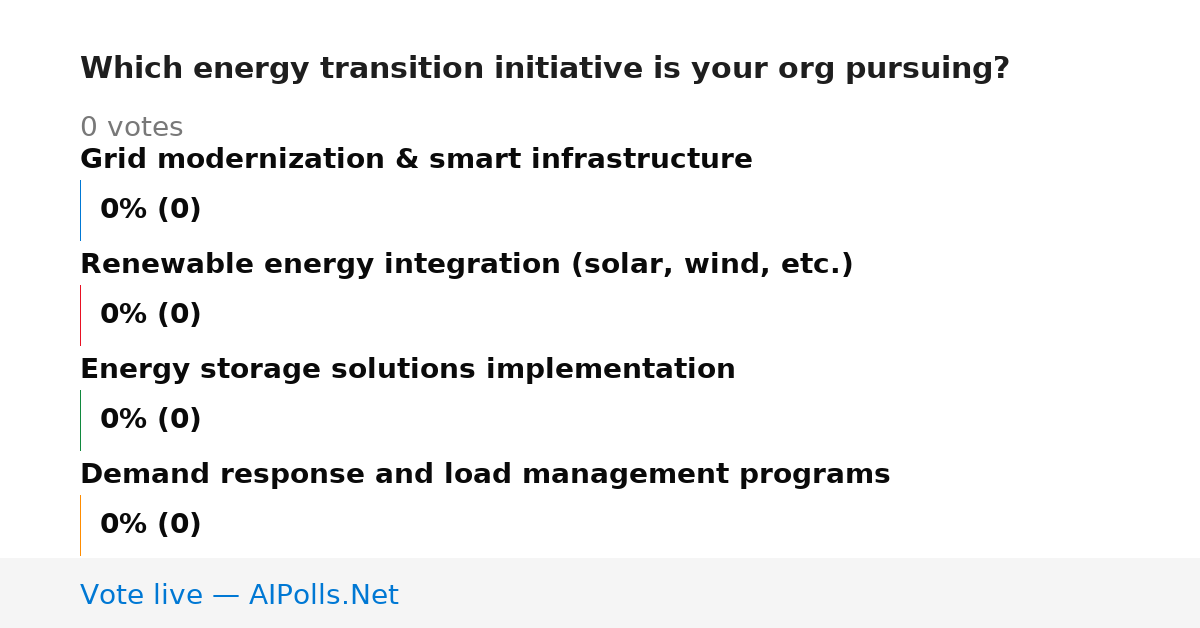 Which energy transition initiative is your org pursuing?

0 votes

Grid modernization & smart infrastructure

0% (0)

Renewable energy integration (solar, wind, etc.)

0% (0)

Energy storage solutions implementation

0% (0)

Demand response and load management programs

0% (0)

Vote live — AIPolls.Net